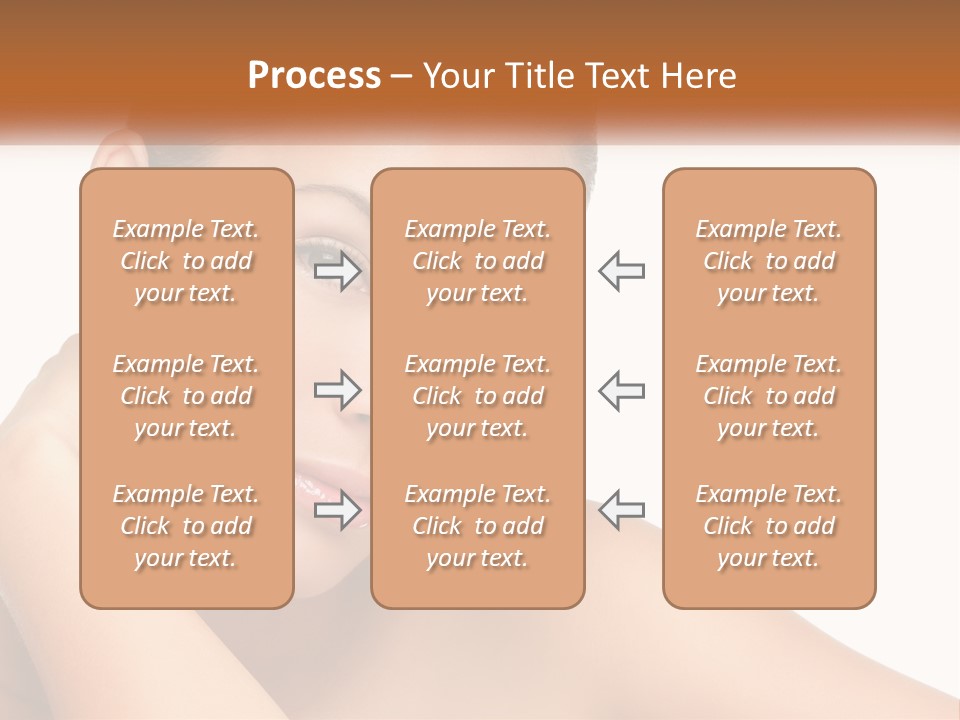 Process – Your Title Text Here

Example Text. Click to add your text.

Example Text. Click to add your text.

Example Text. Click to add your text.

Example Text. Click to add your text.

Example Text. Click to add your text.

Example Text. Click to add your text.

Example Text. Click to add your text.

Example Text. Click to add your text.

Example Text. Click to add your text.